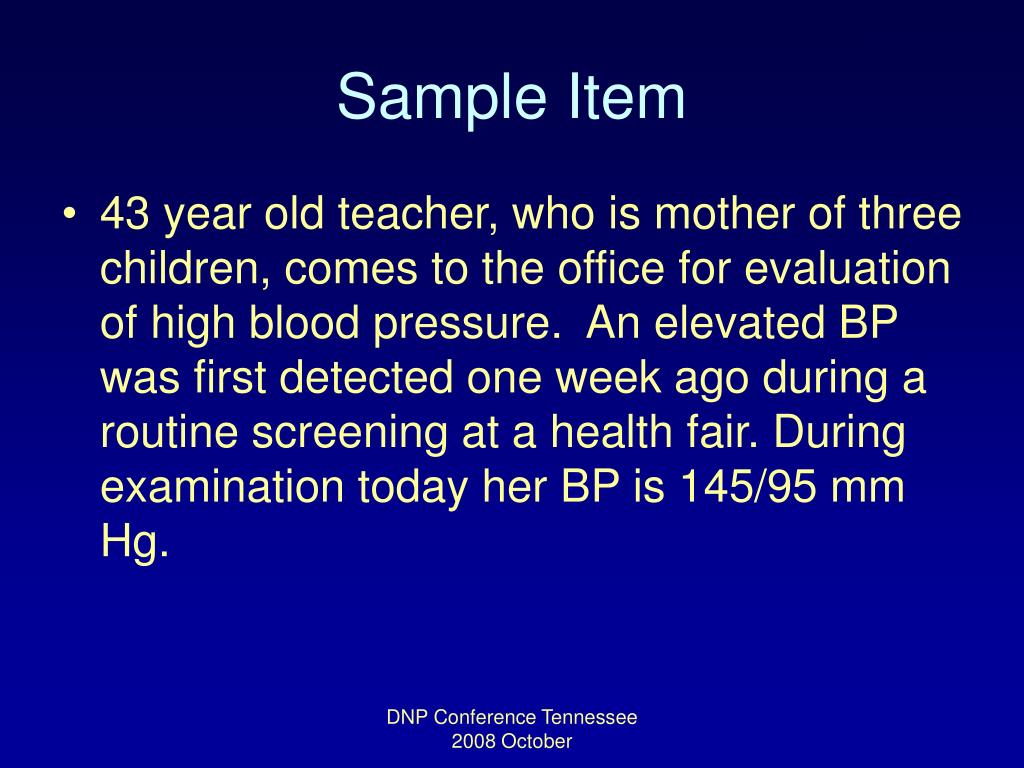 Sample Item

• 43 year old teacher, who is mother of three children, comes to the office for evaluation of high blood pressure.  An elevated BP was first detected one week ago during a routine screening at a health fair. During examination today her BP is 145/95 mm Hg.

DNP Conference Tennessee
2008 October